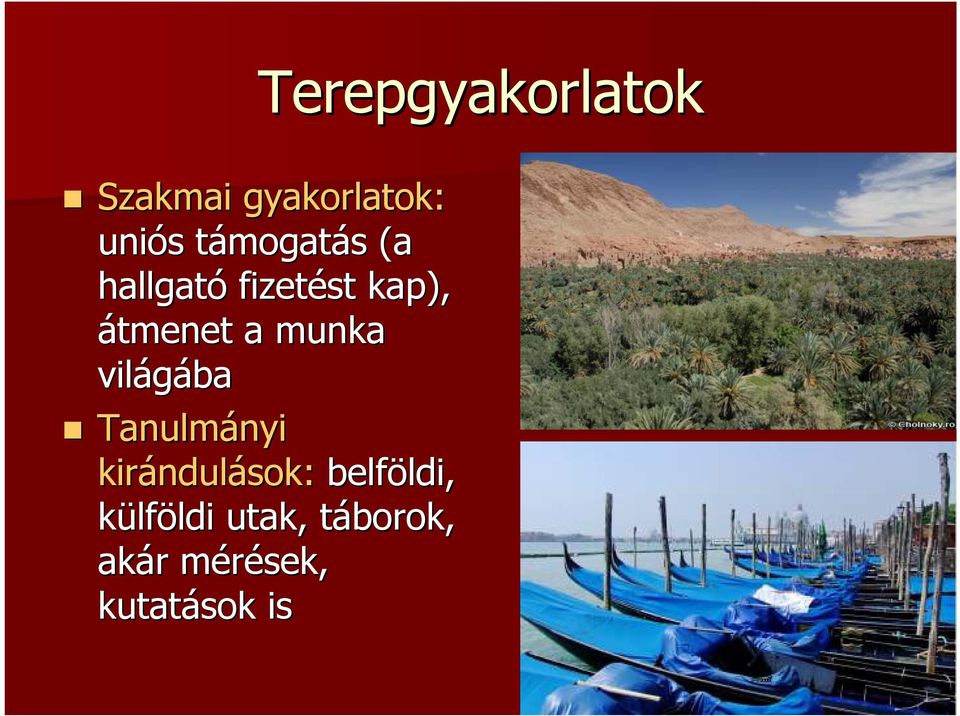 Terepgyakorlatok

Szakmai gyakorlatok: uniós támogatás (a hallgató fizetést kap), átmenet a munka világába

Tanulmányi kirándulások: belföldi, külföldi utak, táborok, akár mérések, kutatások is

© Cholnoky.ro